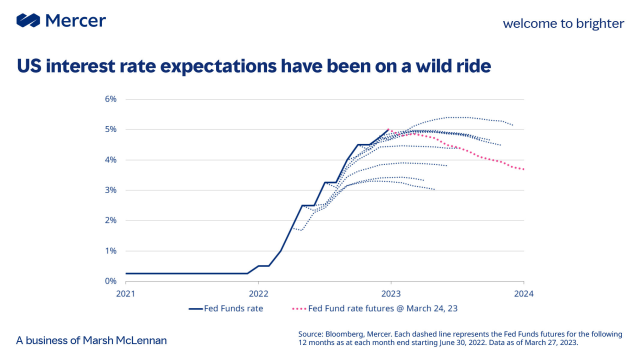 Mercer

welcome to brighter

US interest rate expectations have been on a wild ride

6%
5%
4%
3%
2%
1%
0%

2021
2022
2023
2024

Fed Funds rate
Fed Fund rate futures @ March 24, 23

A business of Marsh McLennan

Source: Bloomberg, Mercer. Each dashed line represents the Fed Funds futures for the following 12 months as at each month end starting June 30, 2022. Data as of March 27, 2023.